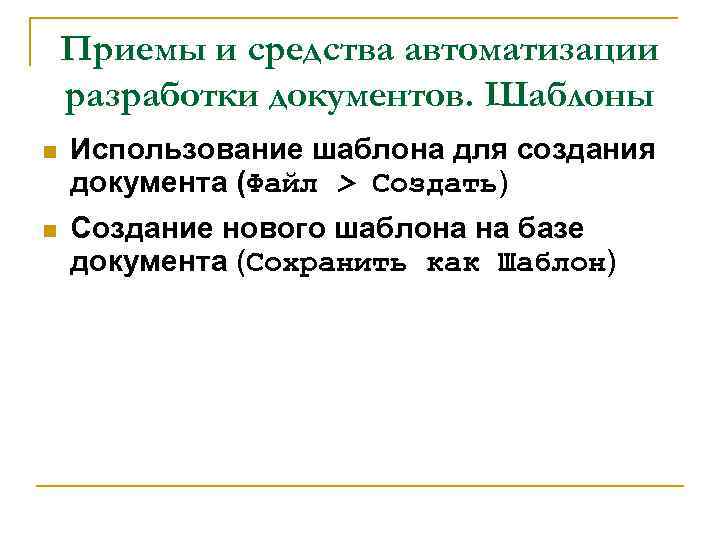 Приемы и средства автоматизации разработки документов. Шаблоны

Использование шаблона для создания документа (Файл > Создать)

Создание нового шаблона на базе документа (Сохранить как Шаблон)